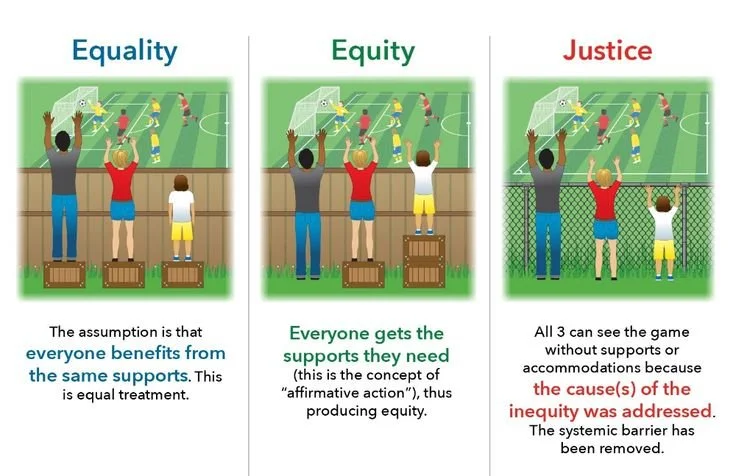 Equality

The assumption is that everyone benefits from the same supports. This is equal treatment.

Equity

Everyone gets the supports they need (this is the concept of "affirmative action"), thus producing equity.

Justice

All 3 can see the game without supports or accommodations because the cause(s) of the inequity was addressed. The systemic barrier has been removed.